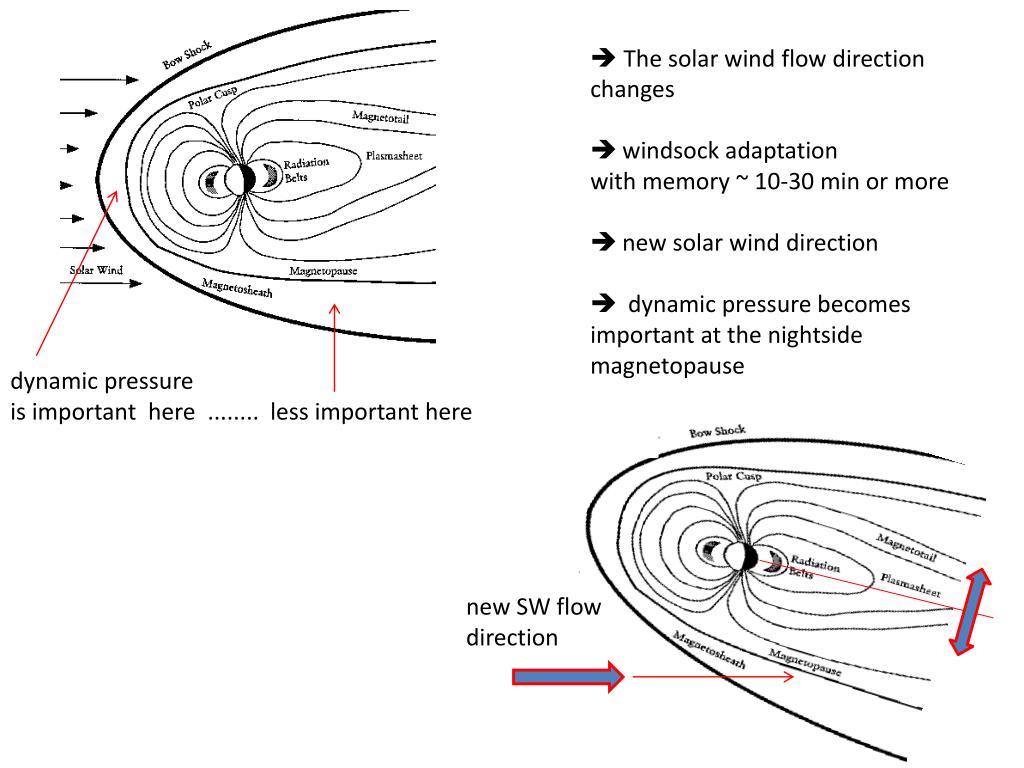 Bow Shock

Polar Cusp

Magnetotail

Radiation Belts

Plasmasheet

Solar Wind

Magnetopause

Magnetosheath

dynamic pressure is important here ........ less important here

➔ The solar wind flow direction changes

➔ windsock adaptation with memory ~ 10-30 min or more

➔ new solar wind direction

➔ dynamic pressure becomes important at the nightside magnetopause

Bow Shock

Polar Cusp

Magnetotail

Radiation Belts

Plasmasheet

Magnetosheath

Magnetopause

new SW flow direction